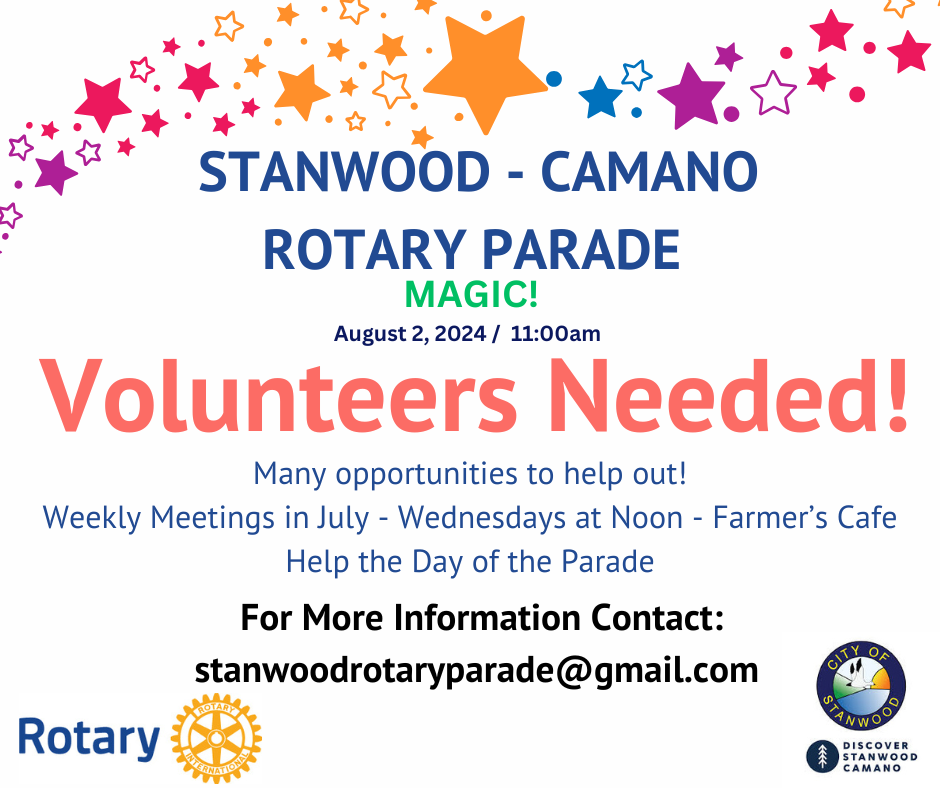 STANWOOD - CAMANO
ROTARY PARADE
MAGIC!
August 2, 2024 / 11:00am

Volunteers Needed!

Many opportunities to help out!
Weekly Meetings in July - Wednesdays at Noon - Farmer's Cafe
Help the Day of the Parade

For More Information Contact:
stanwoodrotaryparade@gmail.com

Rotary
ROTARY INTERNATIONAL

CITY OF STANWOOD

DISCOVER STANWOOD CAMANO